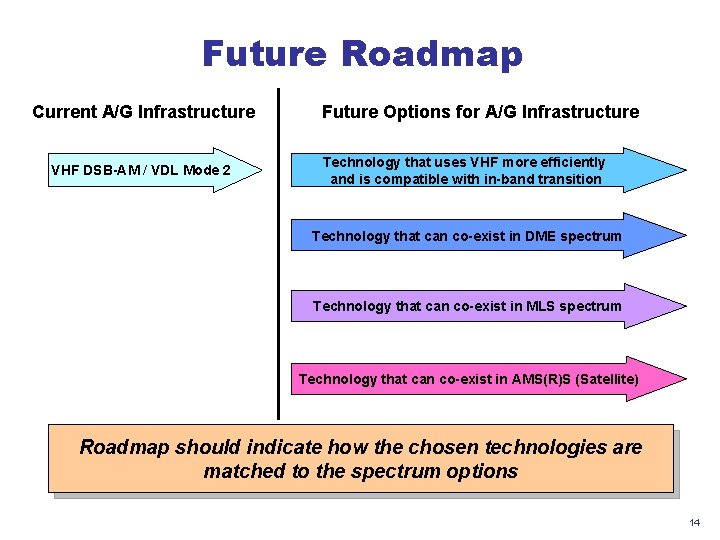 Future Roadmap

Current A/G Infrastructure

VHF DSB-AM / VDL Mode 2

Future Options for A/G Infrastructure

Technology that uses VHF more efficiently and is compatible with in-band transition

Technology that can co-exist in DME spectrum

Technology that can co-exist in MLS spectrum

Technology that can co-exist in AMS(R)S (Satellite)

Roadmap should indicate how the chosen technologies are matched to the spectrum options

14